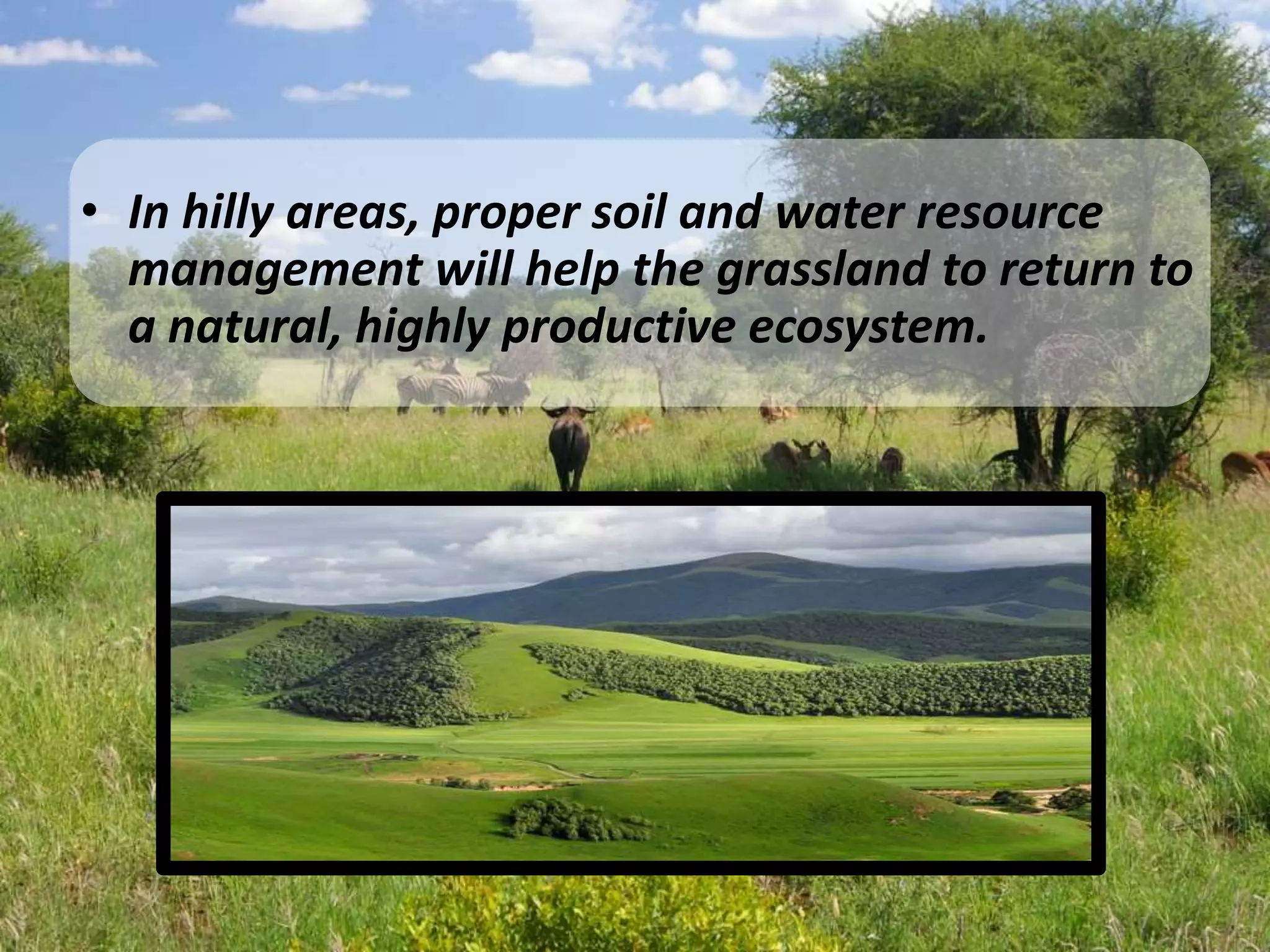 • In hilly areas, proper soil and water resource management will help the grassland to return to a natural, highly productive ecosystem.